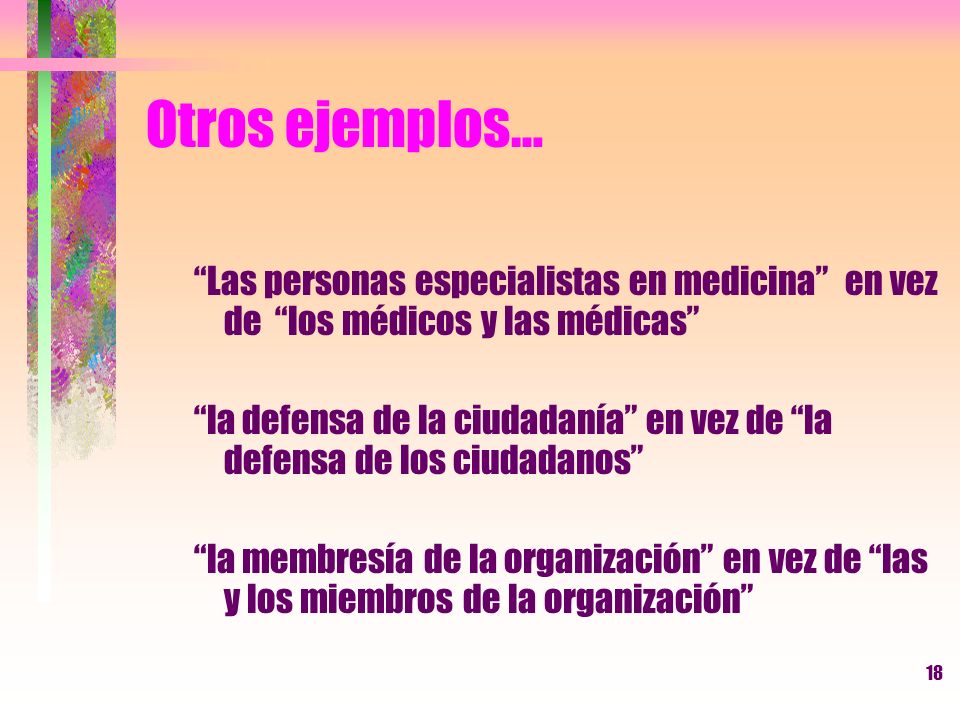 Otros ejemplos…

“Las personas especialistas en medicina” en vez de “los médicos y las médicas”

“la defensa de la ciudadanía” en vez de “la defensa de los ciudadanos”

“la membresía de la organización” en vez de “las y los miembros de la organización”

18